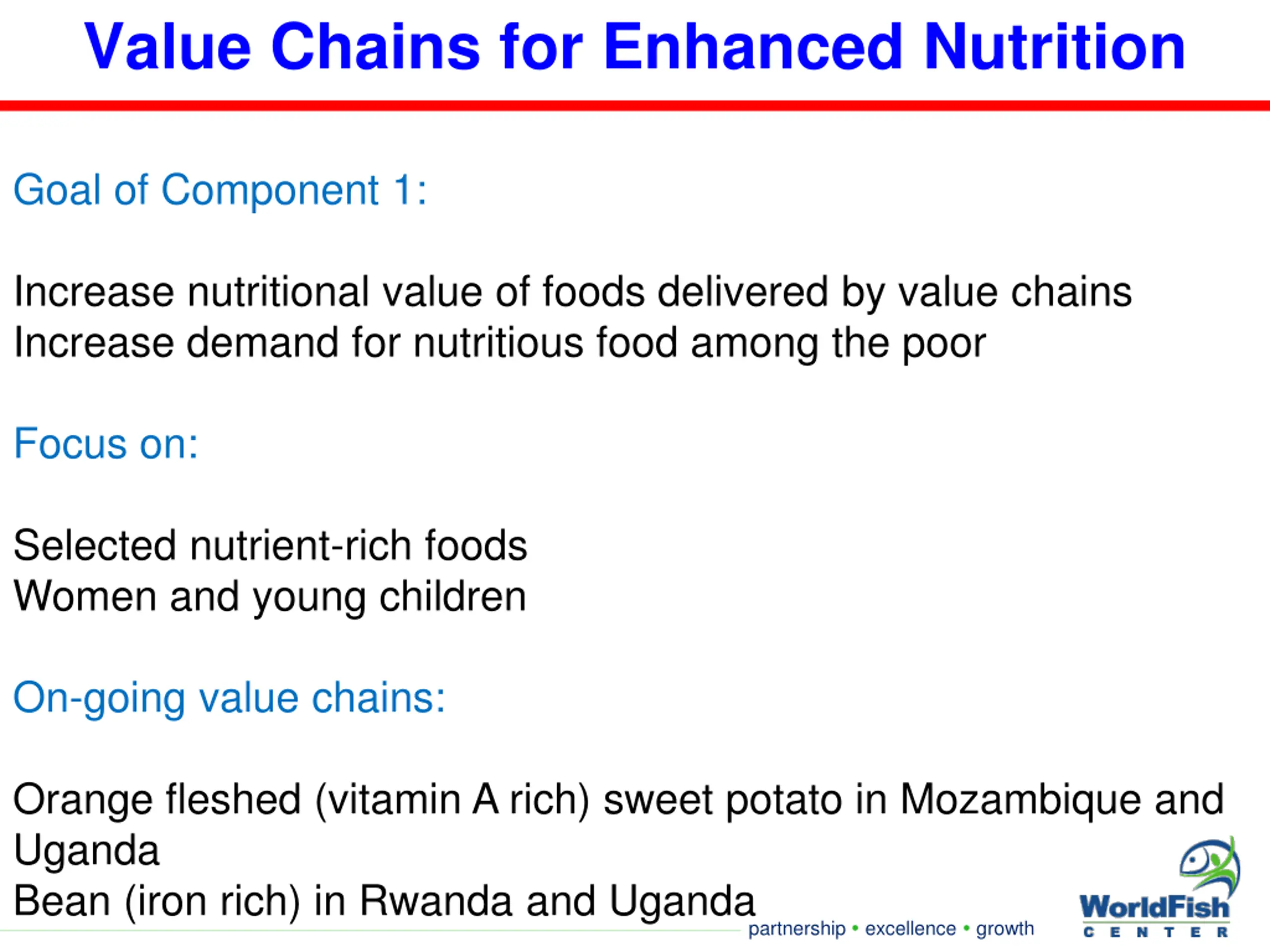 Value Chains for Enhanced Nutrition

Goal of Component 1:

Increase nutritional value of foods delivered by value chains
Increase demand for nutritious food among the poor

Focus on:

Selected nutrient-rich foods
Women and young children

On-going value chains:

Orange fleshed (vitamin A rich) sweet potato in Mozambique and Uganda
Bean (iron rich) in Rwanda and Uganda

partnership • excellence • growth

WorldFish
CENTER